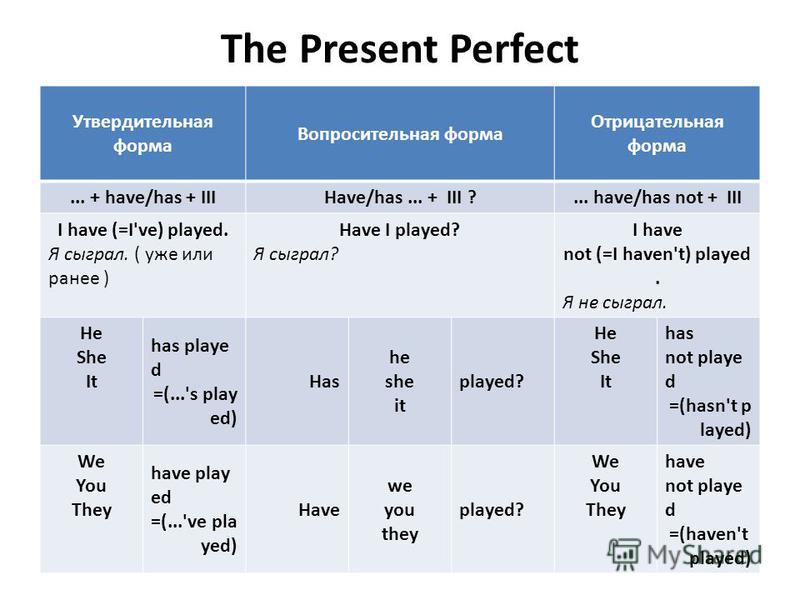 The Present Perfect

| Утвердительная форма | | Вопросительная форма | | | Отрицательная форма | |
|---|---|---|---|---|---|---|
| ... + have/has + III | | Have/has ... + III ? | | | ... have/has not + III | |
| I have (=I've) played. Я сыграл. ( уже или ранее ) | | Have I played? Я сыграл? | | | I have not (=I haven't) played. Я не сыграл. | |
| He She It | has played =(...'s played) | Has | he she it | played? | He She It | has not played =(hasn't played) |
| We You They | have played =(...'ve played) | Have | we you they | played? | We You They | have not played =(haven't played) |

MyShared